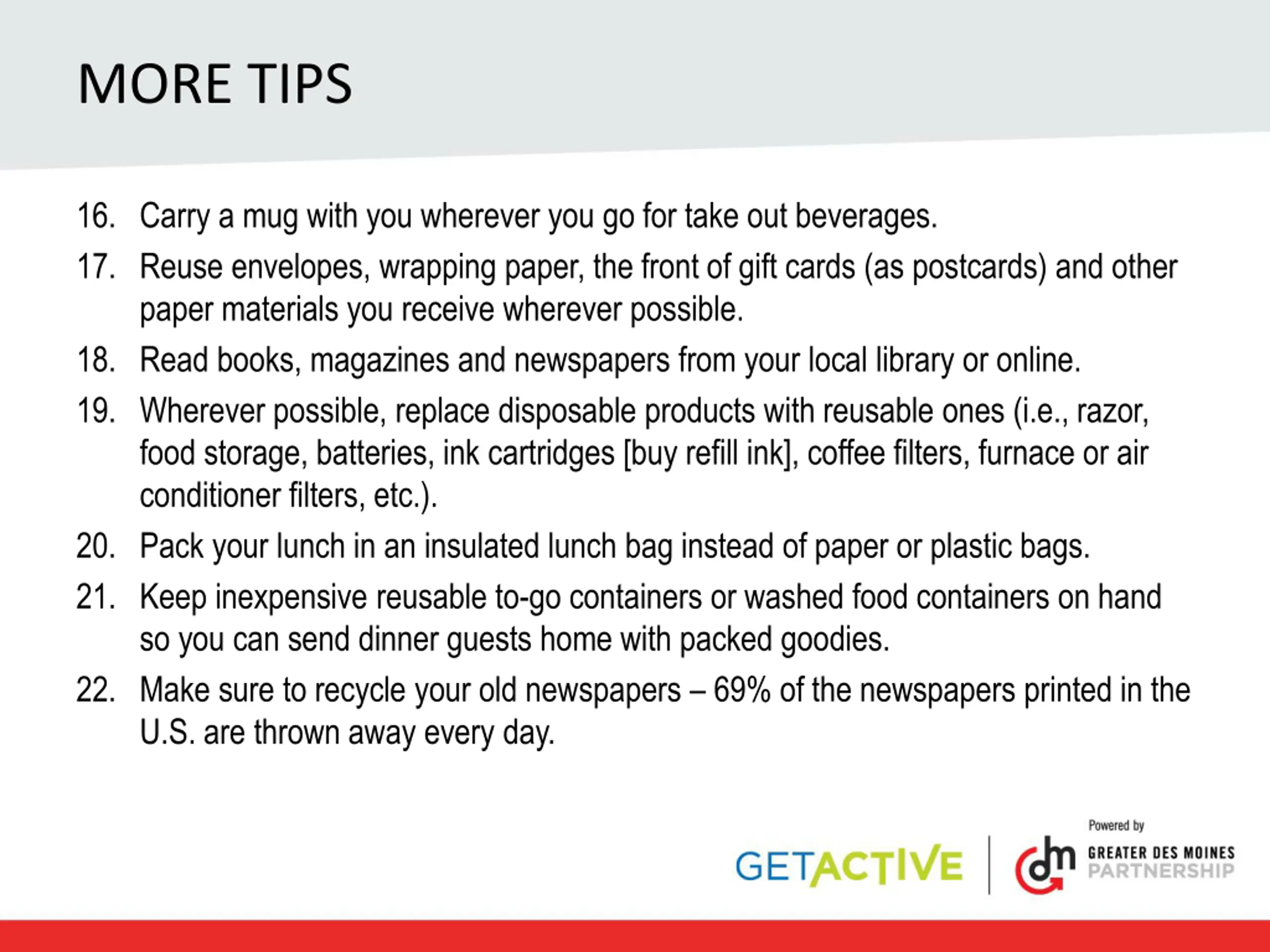 MORE TIPS

16. Carry a mug with you wherever you go for take out beverages.

17. Reuse envelopes, wrapping paper, the front of gift cards (as postcards) and other paper materials you receive wherever possible.

18. Read books, magazines and newspapers from your local library or online.

19. Wherever possible, replace disposable products with reusable ones (i.e., razor, food storage, batteries, ink cartridges [buy refill ink], coffee filters, furnace or air conditioner filters, etc.).

20. Pack your lunch in an insulated lunch bag instead of paper or plastic bags.

21. Keep inexpensive reusable to-go containers or washed food containers on hand so you can send dinner guests home with packed goodies.

22. Make sure to recycle your old newspapers – 69% of the newspapers printed in the U.S. are thrown away every day.

GETACTIVE

Powered by
dm GREATER DES MOINES PARTNERSHIP